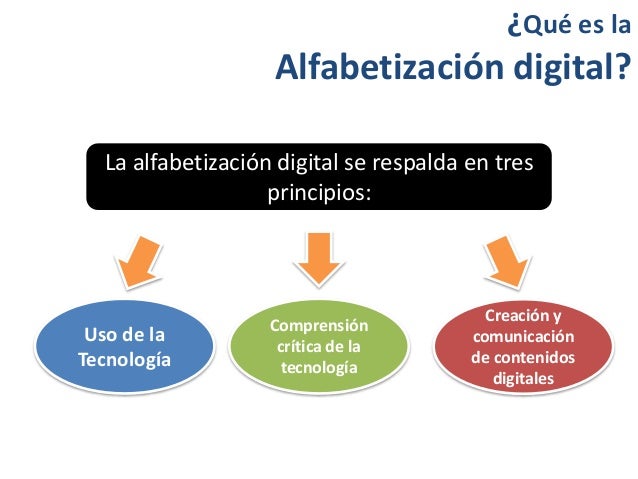 ¿Qué es la
Alfabetización digital?

La alfabetización digital se respalda en tres principios:

Uso de la Tecnología

Comprensión crítica de la tecnología

Creación y comunicación de contenidos digitales